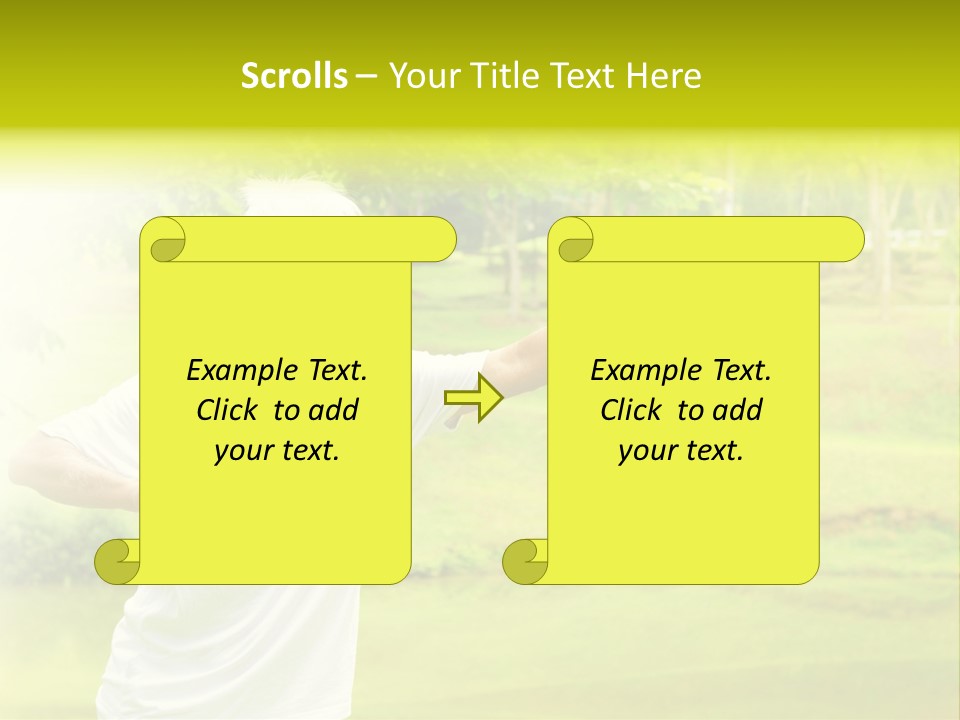 Scrolls – Your Title Text Here

Example Text. Click to add your text.

Example Text. Click to add your text.